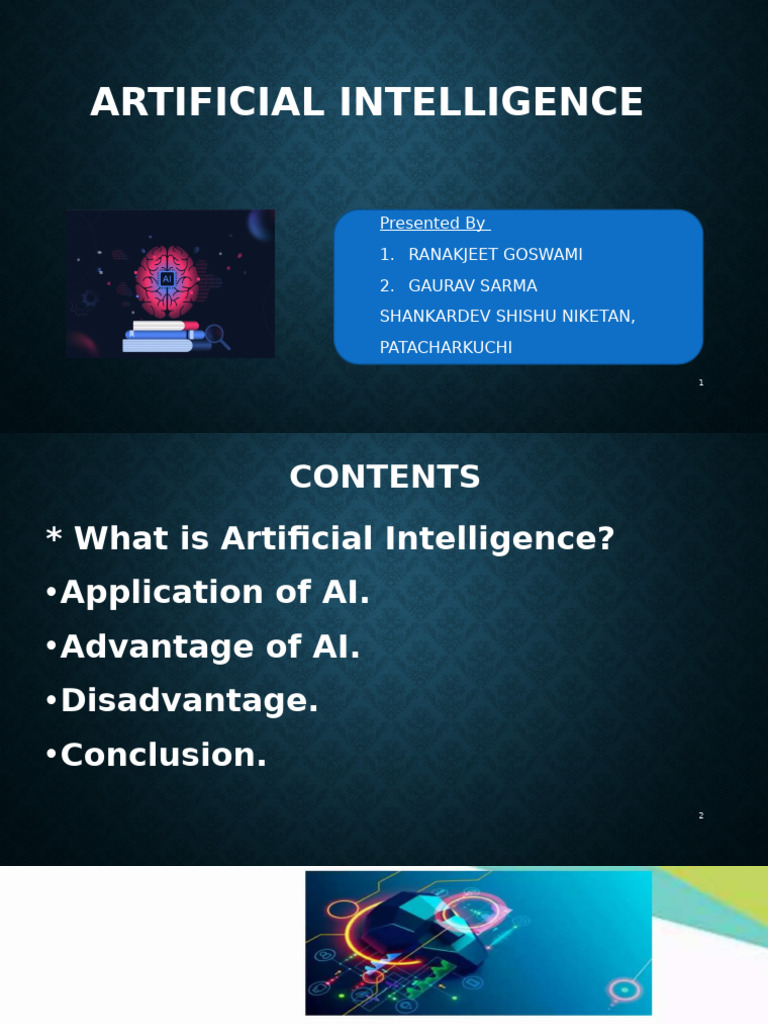 ARTIFICIAL INTELLIGENCE

AI

Presented By

1. RANAKJEET GOSWAMI
2. GAURAV SARMA

SHANKARDEV SHISHU NIKETAN, PATACHARKUCHI

1

CONTENTS

* What is Artificial Intelligence?
•Application of AI.
•Advantage of AI.
•Disadvantage.
•Conclusion.

2